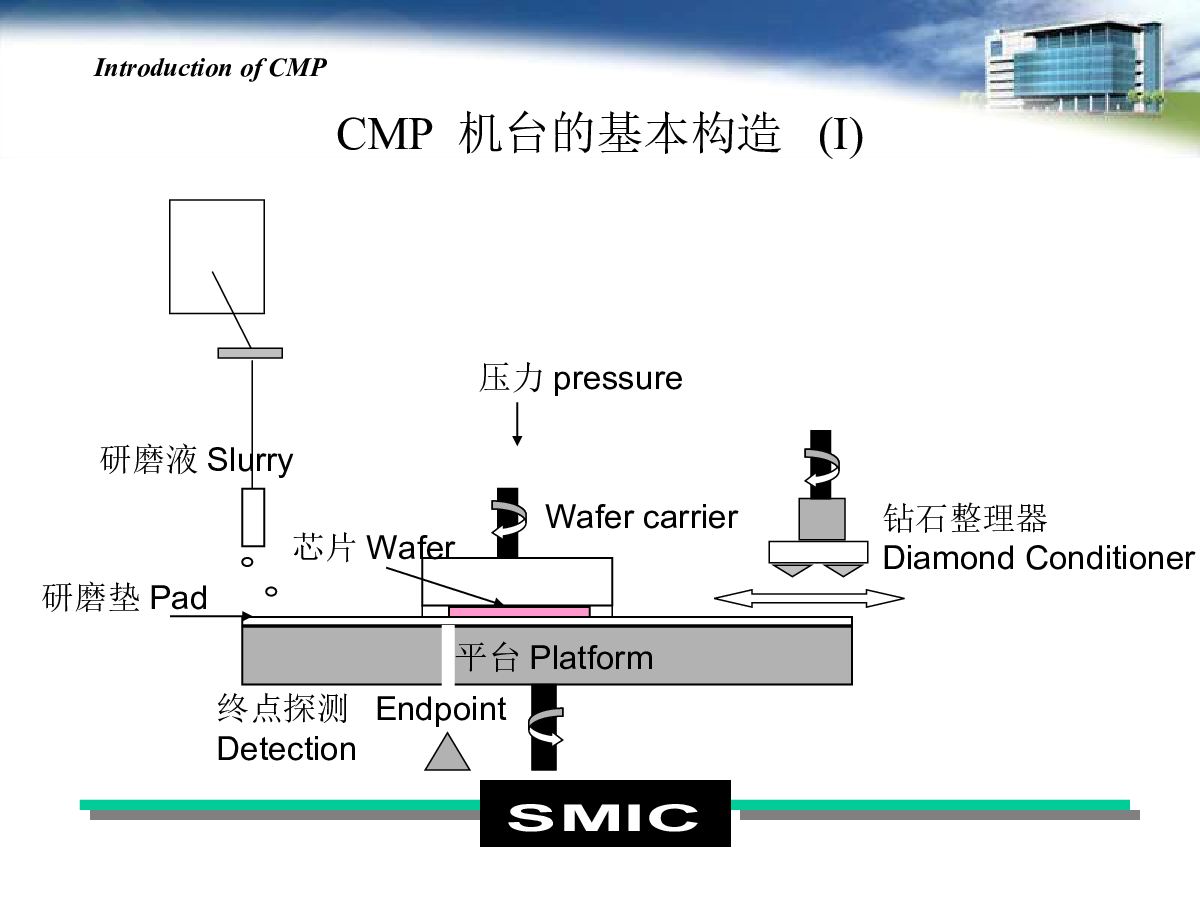 Introduction of CMP

CMP 机台的基本构造 (I)

压力 pressure

研磨液 Slurry

Wafer carrier

钻石整理器
Diamond Conditioner

芯片 Wafer

研磨垫 Pad

平台 Platform

终点探测 Endpoint
Detection

SMIC